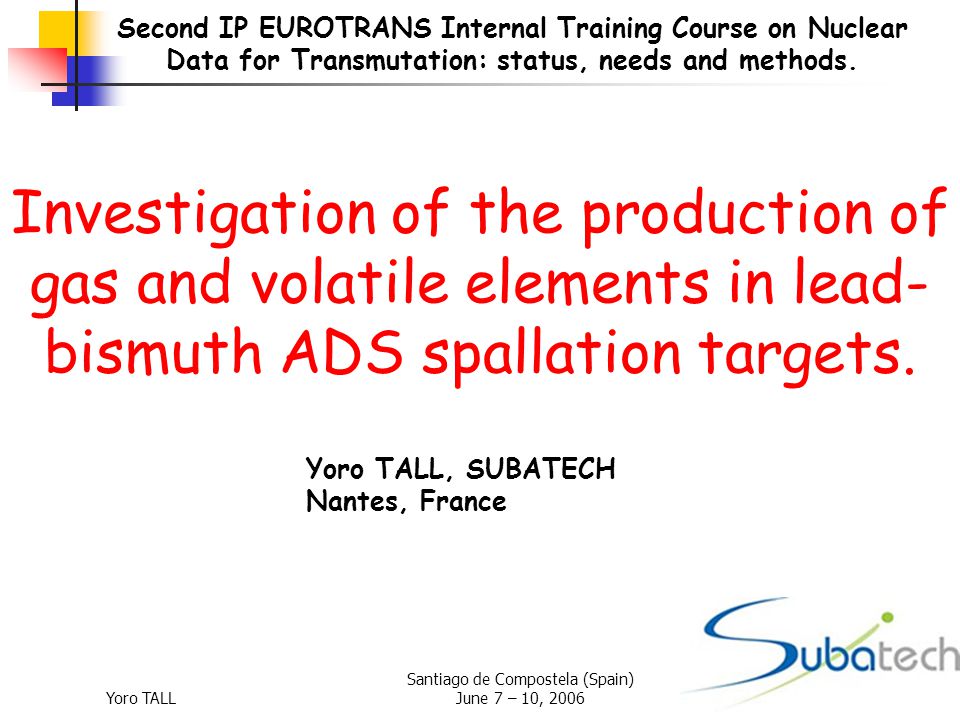 Second IP EUROTRANS Internal Training Course on Nuclear Data for Transmutation: status, needs and methods.

Investigation of the production of gas and volatile elements in lead-bismuth ADS spallation targets.

Yoro TALL, SUBATECH
Nantes, France

Subatech

Yoro TALL

Santiago de Compostela (Spain)
June 7 – 10, 2006